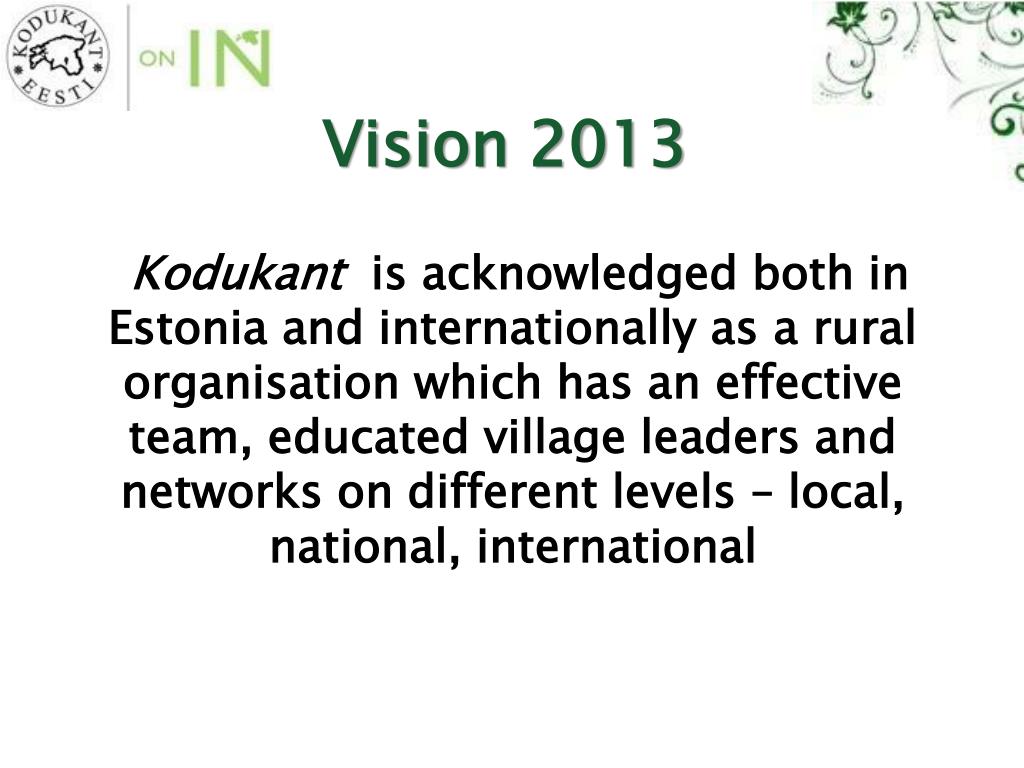 KODUKANT EESTI

ON IN

Vision 2013

Kodukant is acknowledged both in Estonia and internationally as a rural organisation which has an effective team, educated village leaders and networks on different levels – local, national, international